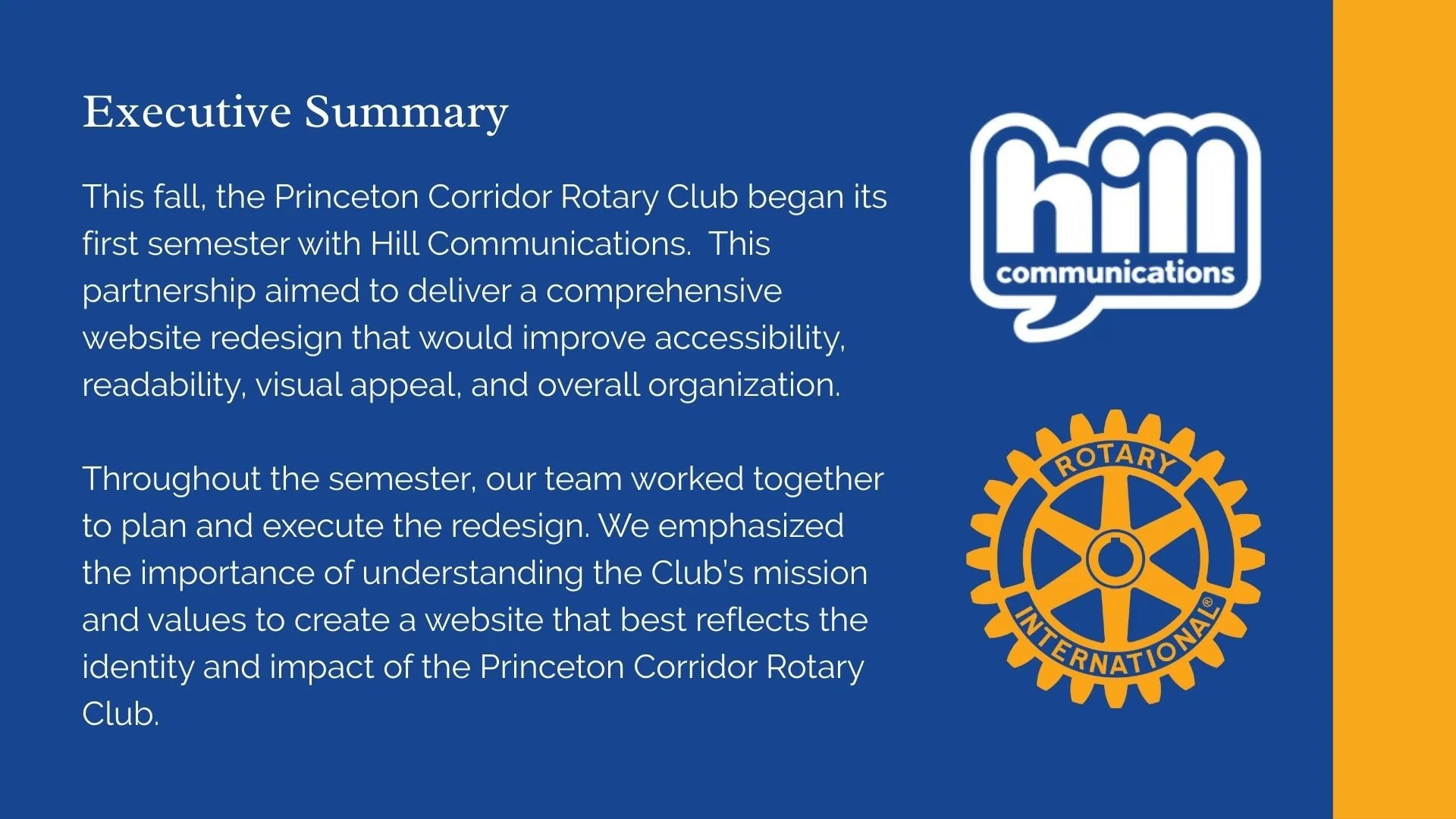 Executive Summary

This fall, the Princeton Corridor Rotary Club began its first semester with Hill Communications.  This partnership aimed to deliver a comprehensive website redesign that would improve accessibility, readability, visual appeal, and overall organization.

Throughout the semester, our team worked together to plan and execute the redesign. We emphasized the importance of understanding the Club's mission and values to create a website that best reflects the identity and impact of the Princeton Corridor Rotary Club.

hill communications

ROTARY INTERNATIONAL®